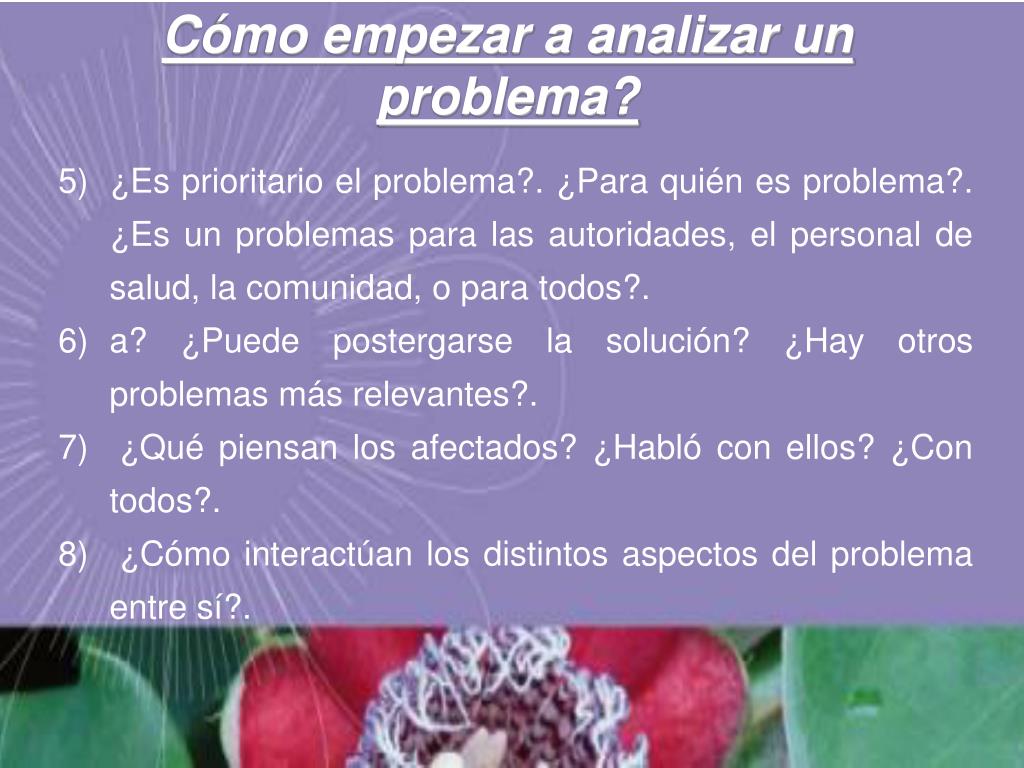 Cómo empezar a analizar un problema?

5) ¿Es prioritario el problema?. ¿Para quién es problema?. ¿Es un problemas para las autoridades, el personal de salud, la comunidad, o para todos?.

6) a? ¿Puede postergarse la solución? ¿Hay otros problemas más relevantes?.

7) ¿Qué piensan los afectados? ¿Habló con ellos? ¿Con todos?.

8) ¿Cómo interactúan los distintos aspectos del problema entre sí?.